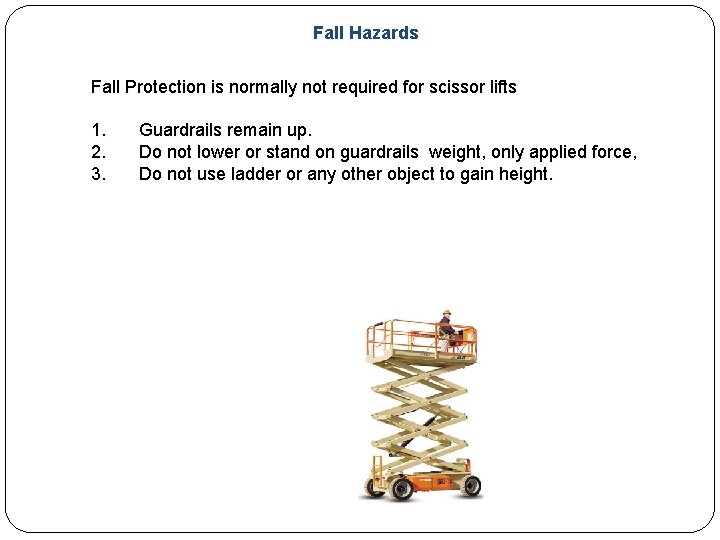 Fall Hazards

Fall Protection is normally not required for scissor lifts

1. Guardrails remain up.
2. Do not lower or stand on guardrails weight, only applied force,
3. Do not use ladder or any other object to gain height.